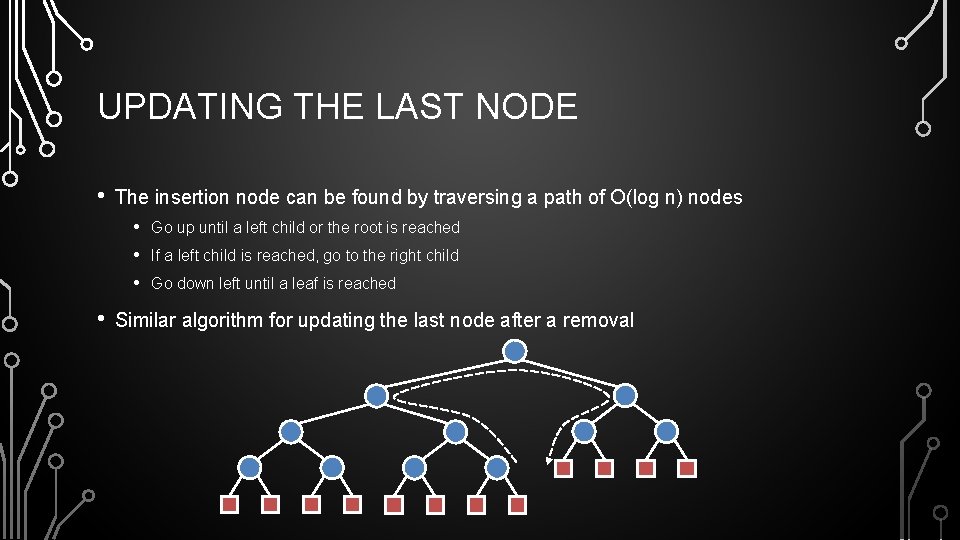 UPDATING THE LAST NODE

• The insertion node can be found by traversing a path of O(log n) nodes

• Go up until a left child or the root is reached

• If a left child is reached, go to the right child

• Go down left until a leaf is reached

• Similar algorithm for updating the last node after a removal